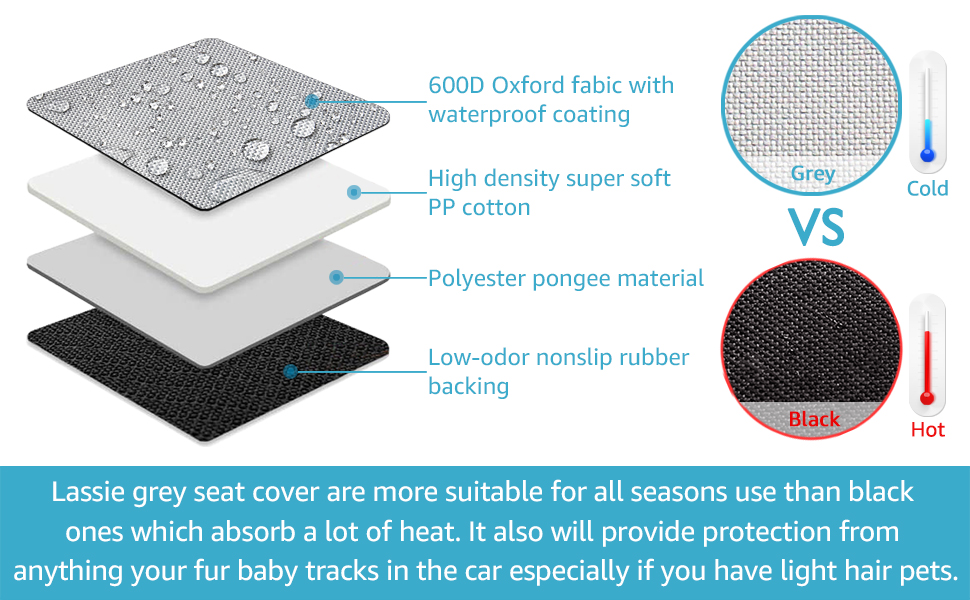 600D Oxford fabic with waterproof coating

High density super soft PP cotton

Polyester pongee material

Low-odor nonslip rubber backing

Grey

Cold

VS

Black

Hot

Lassie grey seat cover are more suitable for all seasons use than black ones which absorb a lot of heat. It also will provide protection from anything your fur baby tracks in the car especially if you have light hair pets.